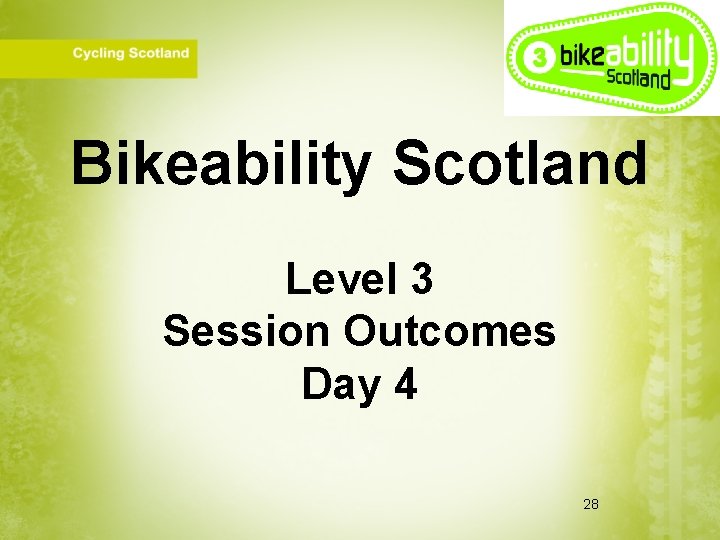 Cycling Scotland

3 bikeability Scotland

Bikeability Scotland

Level 3
Session Outcomes
Day 4

28